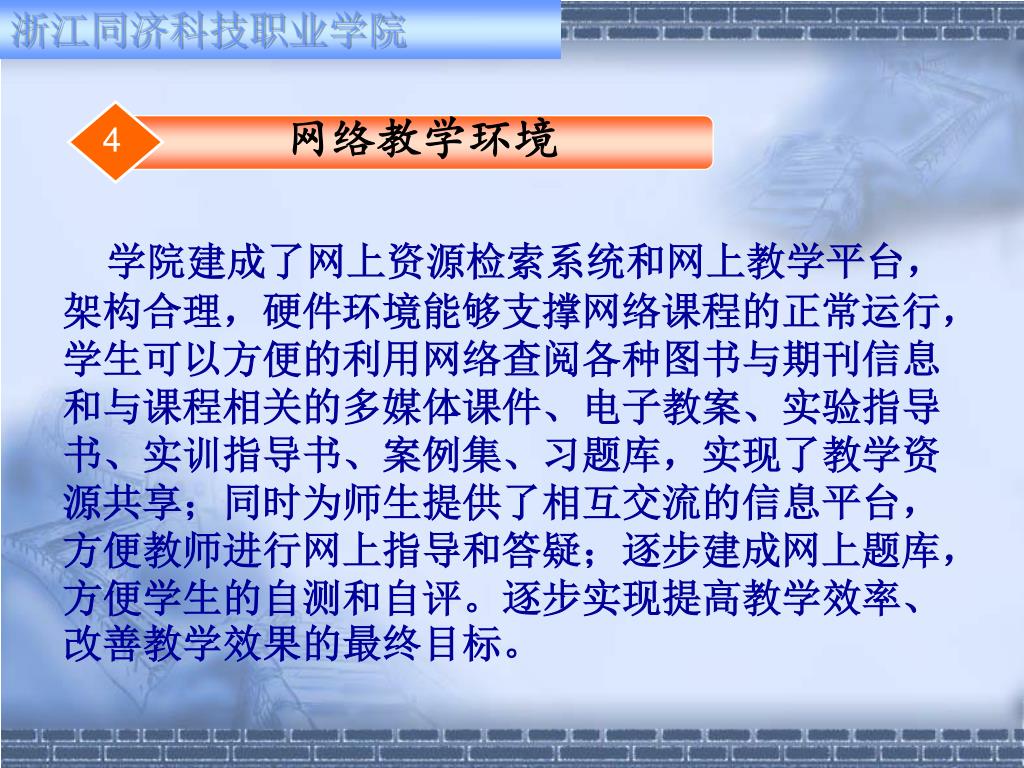 浙江同济科技职业学院

4

网络教学环境

学院建成了网上资源检索系统和网上教学平台，架构合理，硬件环境能够支撑网络课程的正常运行，学生可以方便的利用网络查阅各种图书与期刊信息和与课程相关的多媒体课件、电子教案、实验指导书、实训指导书、案例集、习题库，实现了教学资源共享；同时为师生提供了相互交流的信息平台，方便教师进行网上指导和答疑；逐步建成网上题库，方便学生的自测和自评。逐步实现提高教学效率、改善教学效果的最终目标。